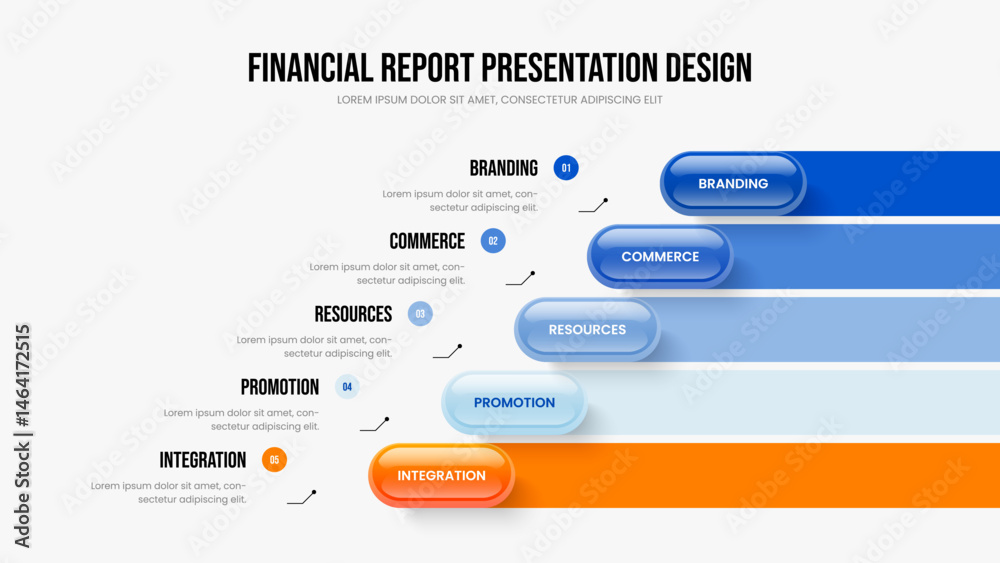 FINANCIAL REPORT PRESENTATION DESIGN
LOREM IPSUM DOLOR SIT AMET, CONSECTETUR ADIPISCING ELIT

BRANDING 01
Lorem ipsum dolor sit amet, consectetur adipiscing elit.
BRANDING

COMMERCE 02
Lorem ipsum dolor sit amet, consectetur adipiscing elit.
COMMERCE

RESOURCES 03
Lorem ipsum dolor sit amet, consectetur adipiscing elit.
RESOURCES

PROMOTION 04
Lorem ipsum dolor sit amet, consectetur adipiscing elit.
PROMOTION

INTEGRATION 05
Lorem ipsum dolor sit amet, consectetur adipiscing elit.
INTEGRATION

Adobe Stock | #1464172515